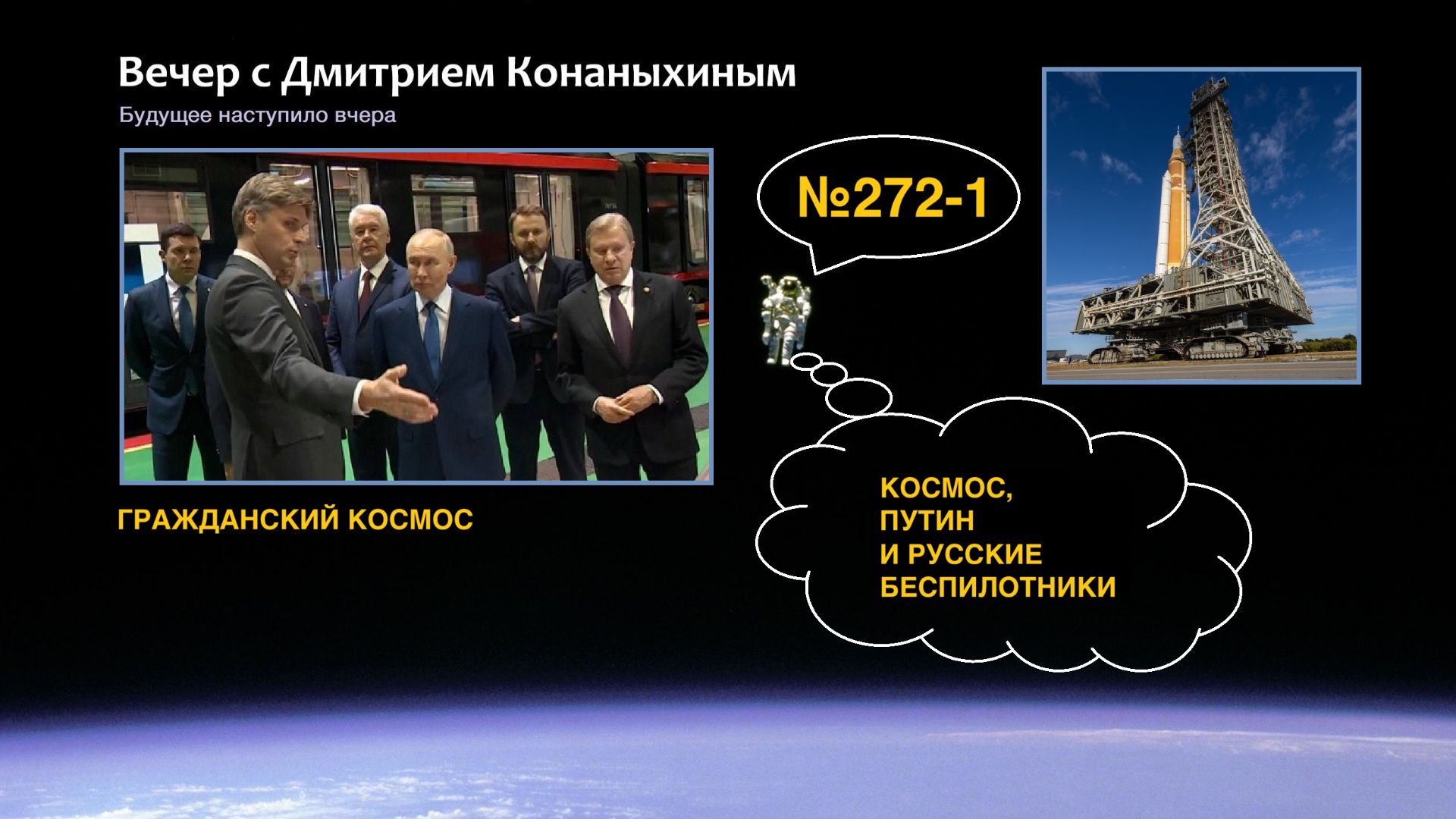 Вечер с Дмитрием Конаныхиным

Будущее наступило вчера

№272-1

ГРАЖДАНСКИЙ КОСМОС

КОСМОС,
ПУТИН
И РУССКИЕ
БЕСПИЛОТНИКИ